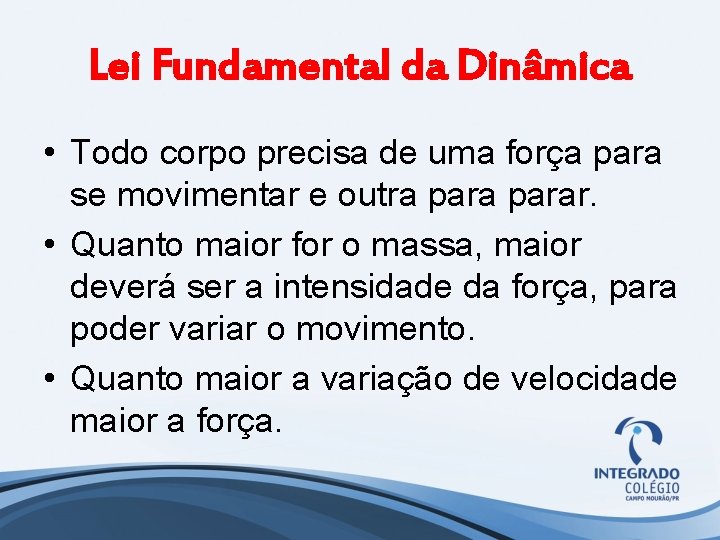 Lei Fundamental da Dinâmica

• Todo corpo precisa de uma força para se movimentar e outra para parar.
• Quanto maior for o massa, maior deverá ser a intensidade da força, para poder variar o movimento.
• Quanto maior a variação de velocidade maior a força.

INTEGRADO
COLÉGIO
CAMPO MOURÃO/PR